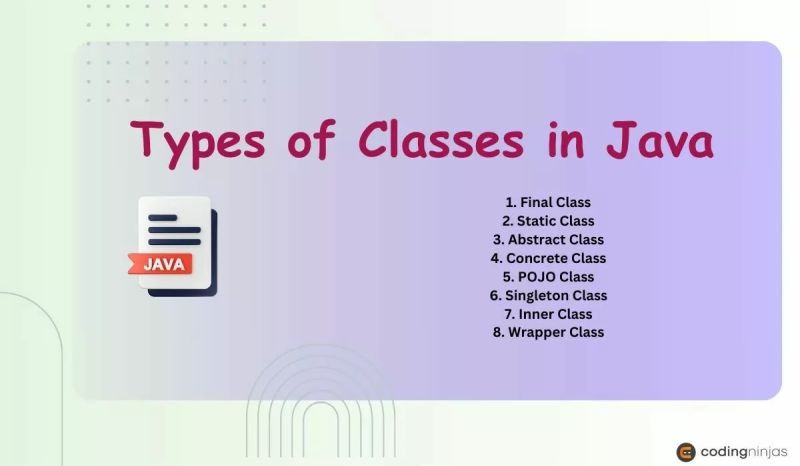 Types of Classes in Java

JAVA

1. Final Class
2. Static Class
3. Abstract Class
4. Concrete Class
5. POJO Class
6. Singleton Class
7. Inner Class
8. Wrapper Class

codingninjas